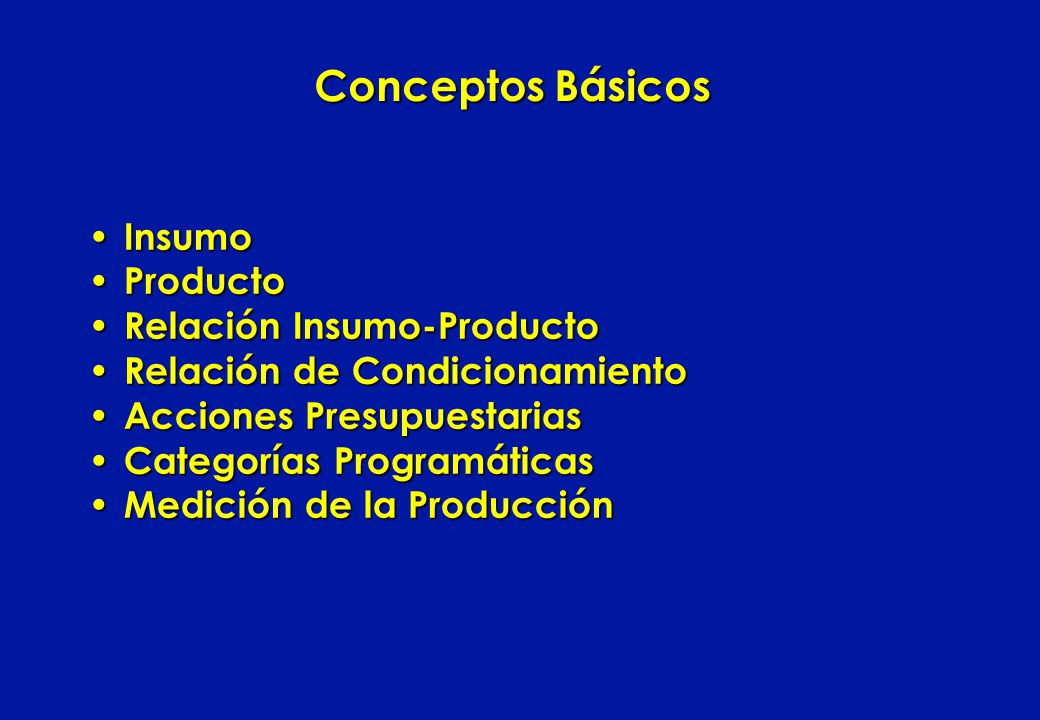 Conceptos Básicos

• Insumo
• Producto
• Relación Insumo-Producto
• Relación de Condicionamiento
• Acciones Presupuestarias
• Categorías Programáticas
• Medición de la Producción